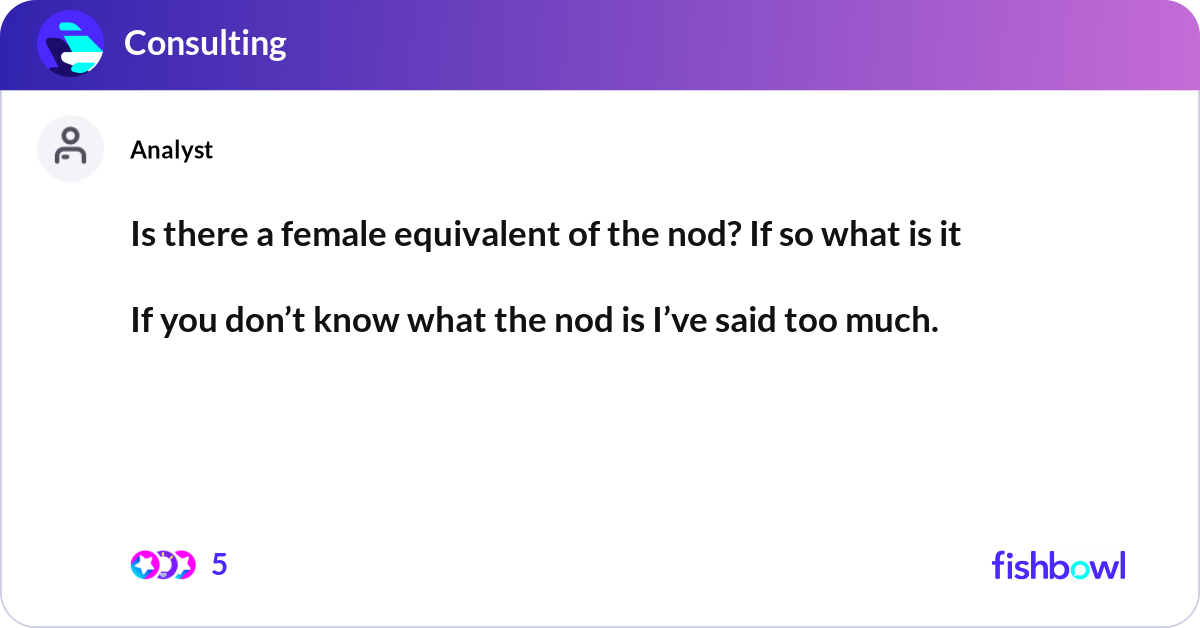 Consulting

Analyst

Is there a female equivalent of the nod? If so what is it

If you don’t know what the nod is I’ve said too much.

5

fishbowl